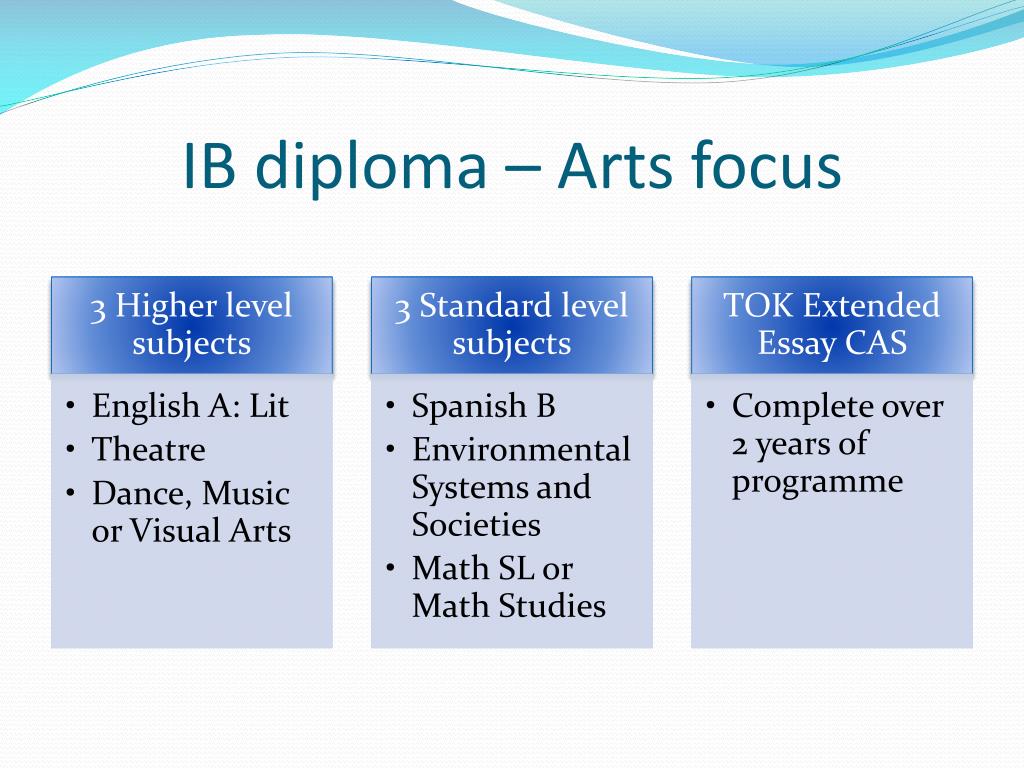 IB diploma – Arts focus

3 Higher level subjects

• English A: Lit
• Theatre
• Dance, Music or Visual Arts

3 Standard level subjects

• Spanish B
• Environmental Systems and Societies
• Math SL or Math Studies

TOK Extended Essay CAS

• Complete over 2 years of programme